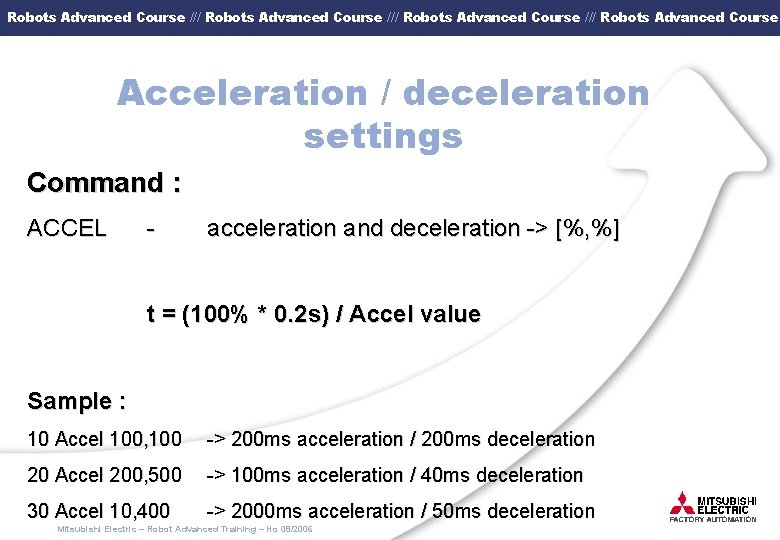 Robots Advanced Course /// Robots Advanced Course /// Robots Advanced Course /// Robots Advanced Course

Acceleration / deceleration settings

Command :

ACCEL - acceleration and deceleration -> [%,%]

t = (100% * 0.2s) / Accel value

Sample :

10 Accel 100,100 -> 200ms acceleration / 200ms deceleration

20 Accel 200,500 -> 100ms acceleration / 40ms deceleration

30 Accel 10,400 -> 2000ms acceleration / 50ms deceleration

Mitsubishi Electric – Robot Advanced Training – Ho 08/2006

MITSUBISHI ELECTRIC
FACTORY AUTOMATION